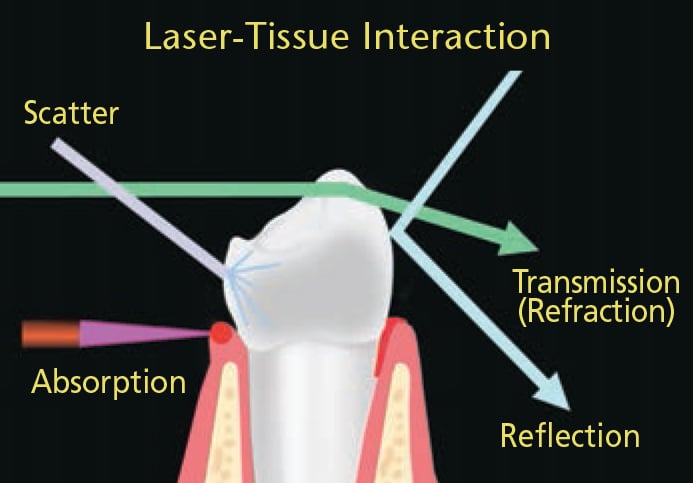 Laser-Tissue Interaction

Scatter

Transmission (Refraction)

Absorption

Reflection